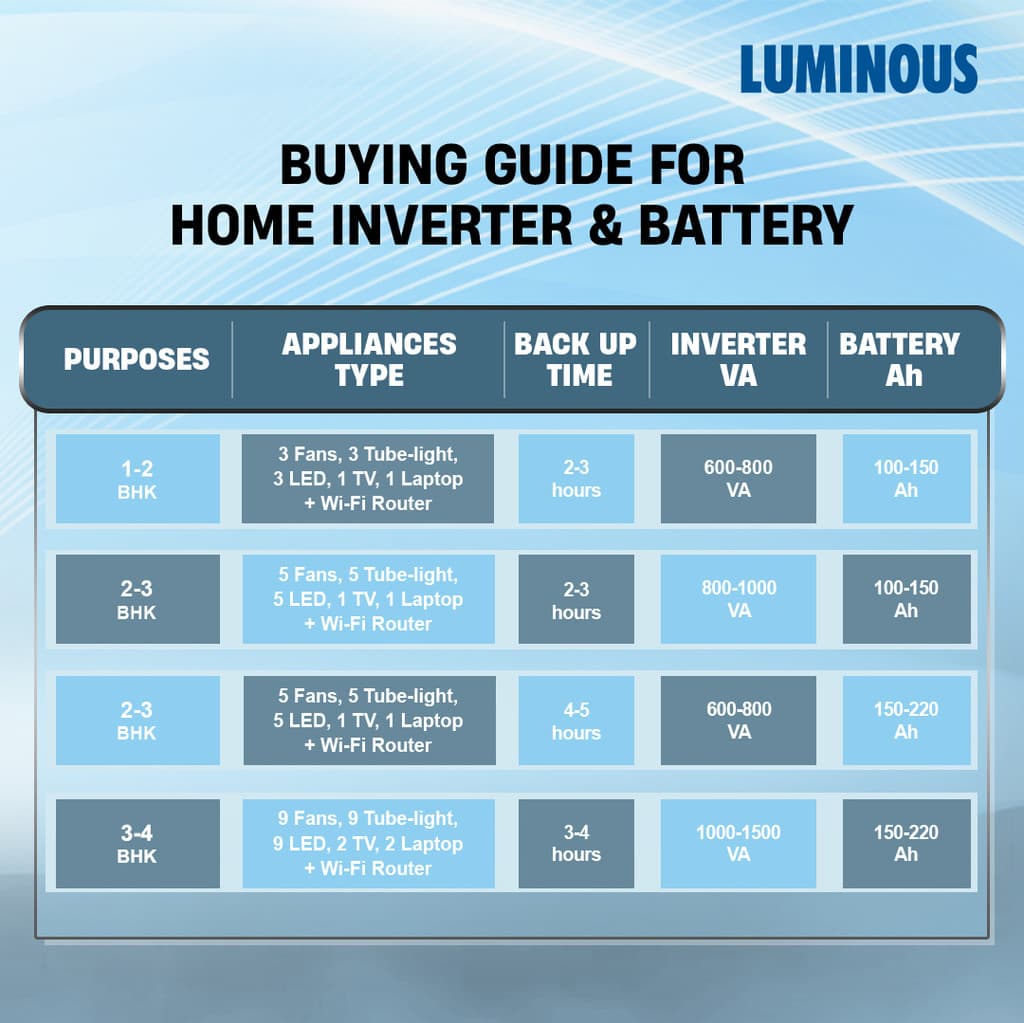 LUMINOUS

BUYING GUIDE FOR
HOME INVERTER & BATTERY

| PURPOSES | APPLIANCES TYPE | BACK UP TIME | INVERTER VA | BATTERY Ah |
|---|---|---|---|---|
| 1-2 BHK | 3 Fans, 3 Tube-light, 3 LED, 1 TV, 1 Laptop + Wi-Fi Router | 2-3 hours | 600-800 VA | 100-150 Ah |
| 2-3 BHK | 5 Fans, 5 Tube-light, 5 LED, 1 TV, 1 Laptop + Wi-Fi Router | 2-3 hours | 800-1000 VA | 100-150 Ah |
| 2-3 BHK | 5 Fans, 5 Tube-light, 5 LED, 1 TV, 1 Laptop + Wi-Fi Router | 4-5 hours | 600-800 VA | 150-220 Ah |
| 3-4 BHK | 9 Fans, 9 Tube-light, 9 LED, 2 TV, 2 Laptop + Wi-Fi Router | 3-4 hours | 1000-1500 VA | 150-220 Ah |